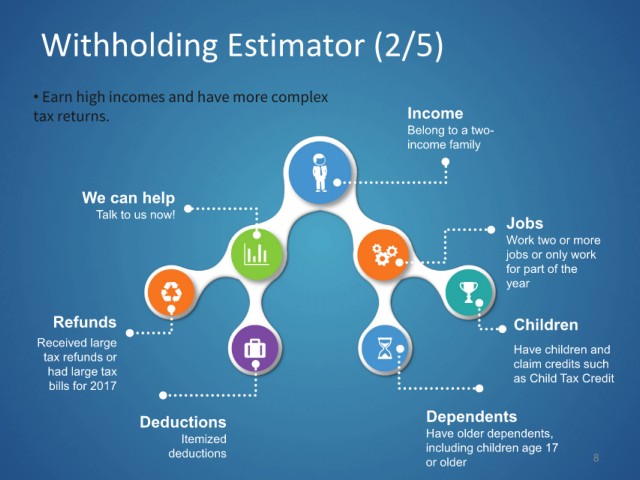 Withholding Estimator (2/5)

• Earn high incomes and have more complex tax returns.

Income
Belong to a two-income family

We can help
Talk to us now!

Jobs
Work two or more jobs or only work for part of the year

Refunds
Received large tax refunds or had large tax bills for 2017

Children
Have children and claim credits such as Child Tax Credit

Deductions
Itemized deductions

Dependents
Have older dependents, including children age 17 or older

8